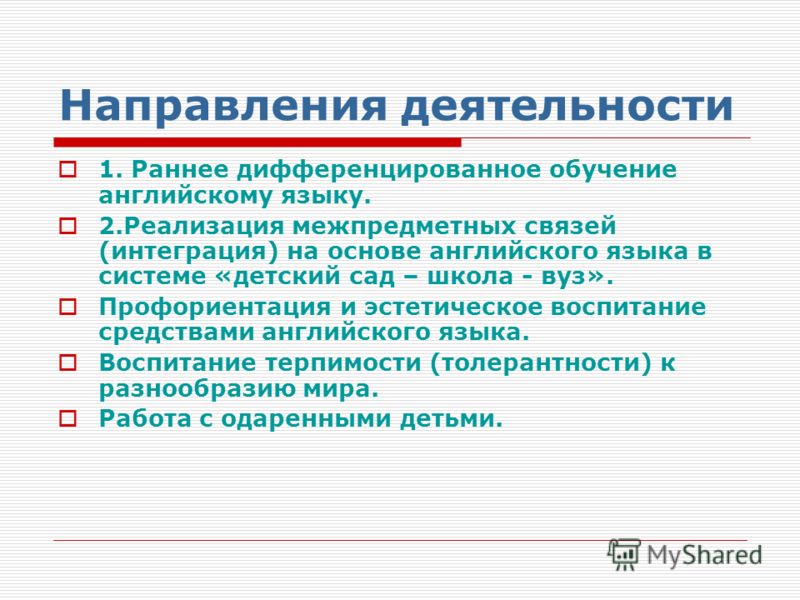 Направления деятельности

1. Раннее дифференцированное обучение английскому языку.

2.Реализация межпредметных связей (интеграция) на основе английского языка в системе «детский сад – школа - вуз».

Профориентация и эстетическое воспитание средствами английского языка.

Воспитание терпимости (толерантности) к разнообразию мира.

Работа с одаренными детьми.

MyShared